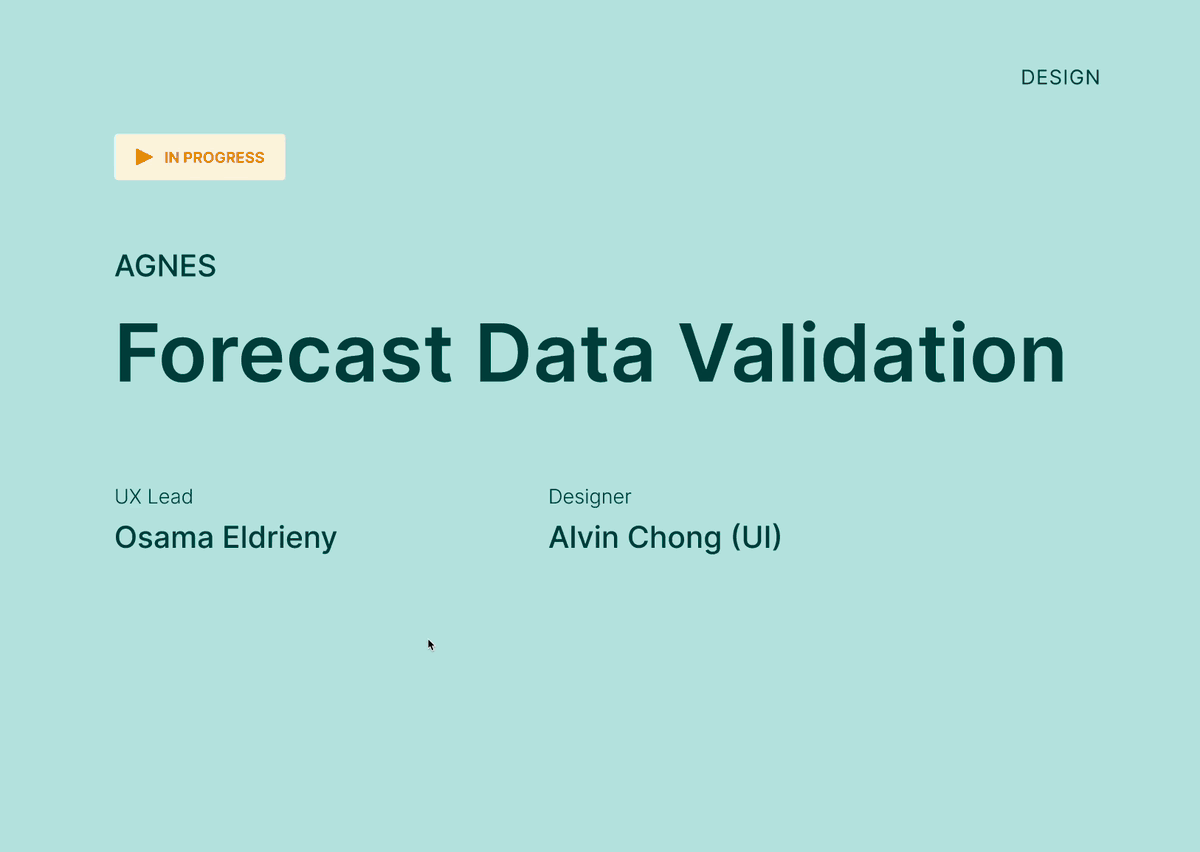 DESIGN

IN PROGRESS

AGNES

Forecast Data Validation

UX Lead
Osama Eldrieny

Designer
Alvin Chong (UI)